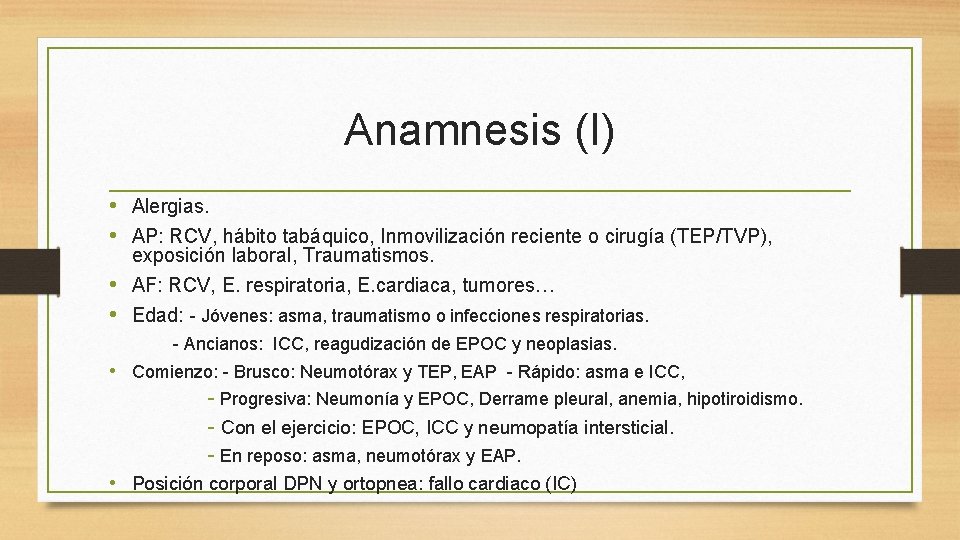 Anamnesis (I)

• Alergias.
• AP: RCV, hábito tabáquico, Inmovilización reciente o cirugía (TEP/TVP), exposición laboral, Traumatismos.
• AF: RCV, E. respiratoria, E.cardiaca, tumores…
• Edad: - Jóvenes: asma, traumatismo o infecciones respiratorias.
- Ancianos: ICC, reagudización de EPOC y neoplasias.
• Comienzo: - Brusco: Neumotórax y TEP, EAP - Rápido: asma e ICC,
- Progresiva: Neumonía y EPOC, Derrame pleural, anemia, hipotiroidismo.
- Con el ejercicio: EPOC, ICC y neumopatía intersticial.
- En reposo: asma, neumotórax y EAP.
• Posición corporal DPN y ortopnea: fallo cardiaco (IC)